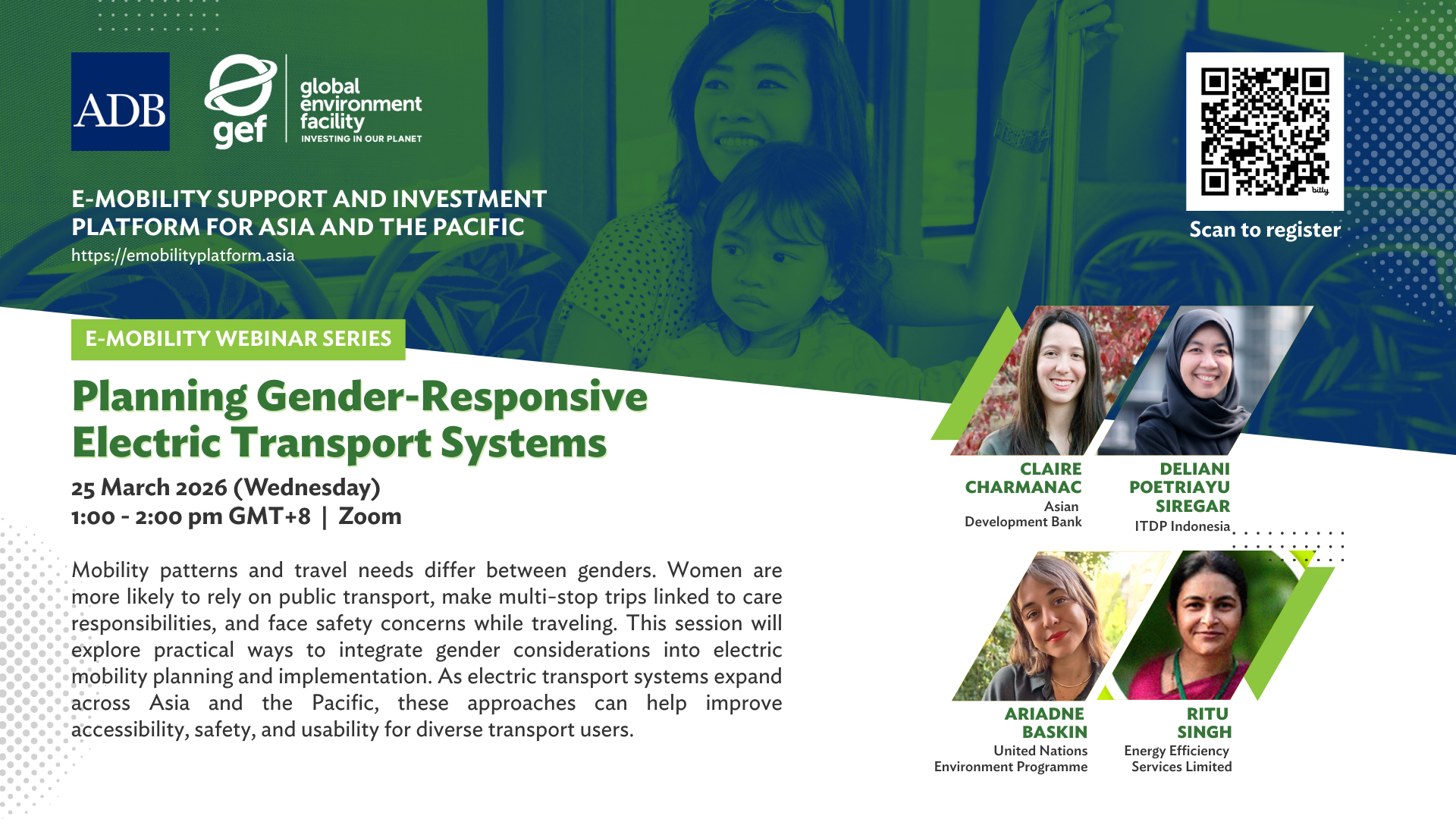 ADB

gef global environment facility INVESTING IN OUR PLANET

E-MOBILITY SUPPORT AND INVESTMENT PLATFORM FOR ASIA AND THE PACIFIC
https://emobilityplatform.asia

bitly

Scan to register

E-MOBILITY WEBINAR SERIES

Planning Gender-Responsive Electric Transport Systems

25 March 2026 (Wednesday)
1:00 - 2:00 pm GMT+8 | Zoom

Mobility patterns and travel needs differ between genders. Women are more likely to rely on public transport, make multi-stop trips linked to care responsibilities, and face safety concerns while traveling. This session will explore practical ways to integrate gender considerations into electric mobility planning and implementation. As electric transport systems expand across Asia and the Pacific, these approaches can help improve accessibility, safety, and usability for diverse transport users.

CLAIRE CHARMANAC
Asian Development Bank

DELIANI POETRIAYU SIREGAR
ITDP Indonesia

ARIADNE BASKIN
United Nations Environment Programme

RITU SINGH
Energy Efficiency Services Limited